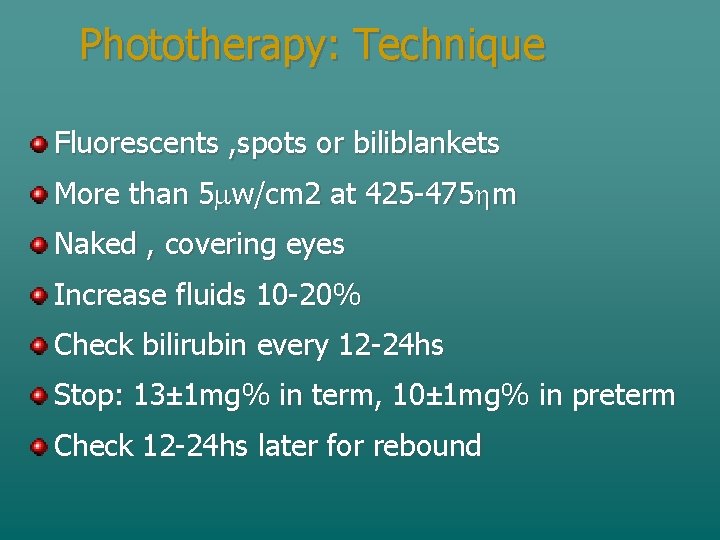 Phototherapy: Technique

Fluorescents ,spots or biliblankets

More than 5μw/cm2 at 425-475ηm

Naked , covering eyes

Increase fluids 10-20%

Check bilirubin every 12-24hs

Stop: 13±1mg% in term, 10±1mg% in preterm

Check 12-24hs later for rebound